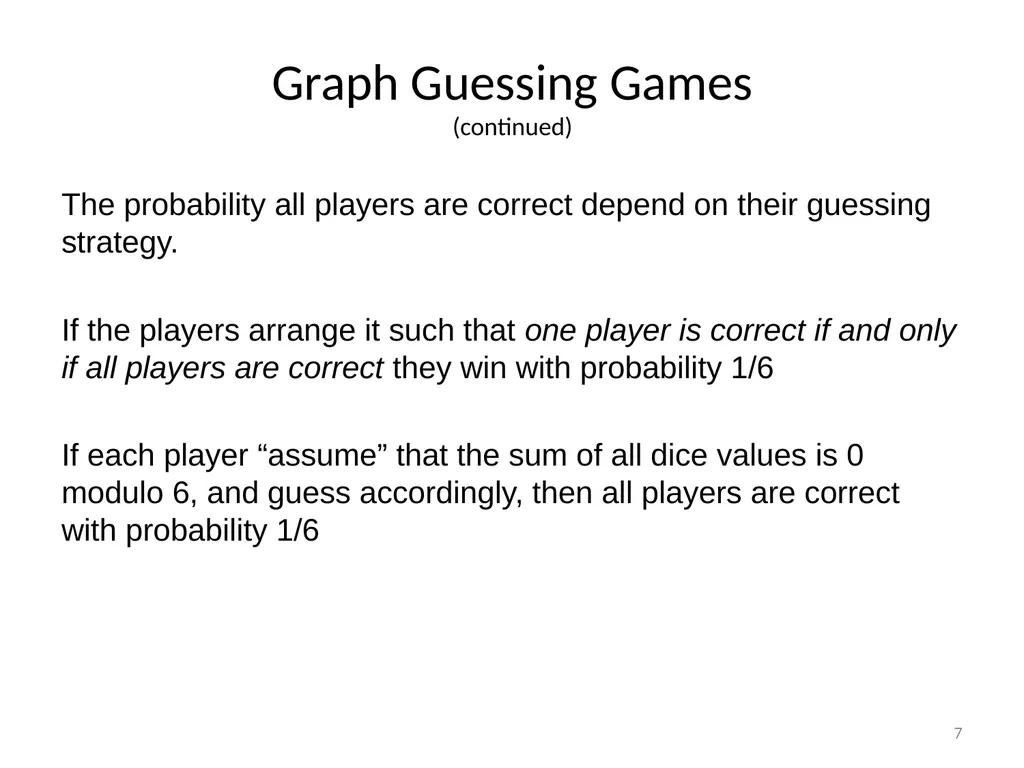 Graph Guessing Games
(continued)

The probability all players are correct depend on their guessing strategy.

If the players arrange it such that one player is correct if and only if all players are correct they win with probability 1/6

If each player “assume” that the sum of all dice values is 0 modulo 6, and guess accordingly, then all players are correct with probability 1/6

7